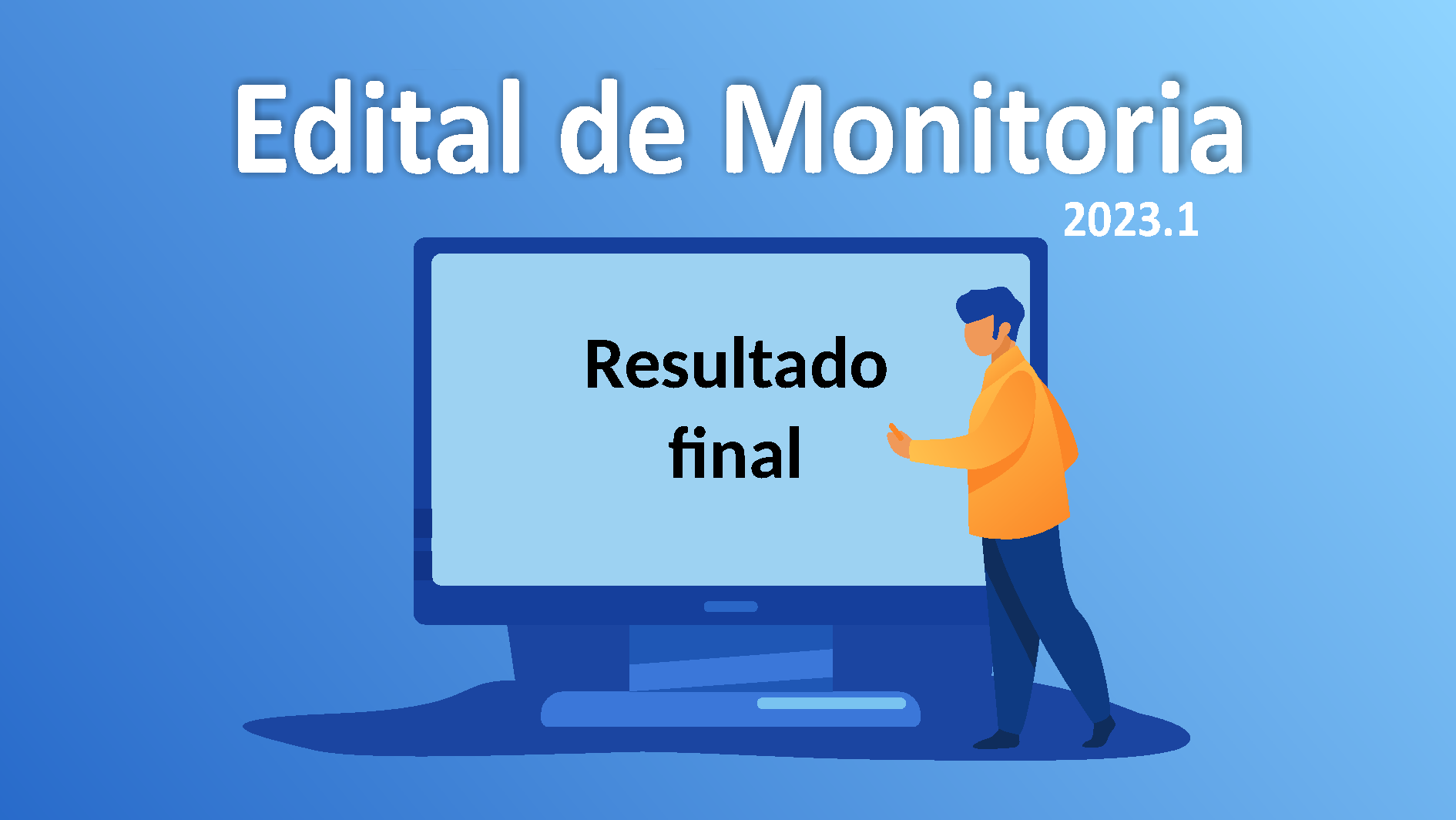 Edital de Monitoria
2023.1

Resultado final